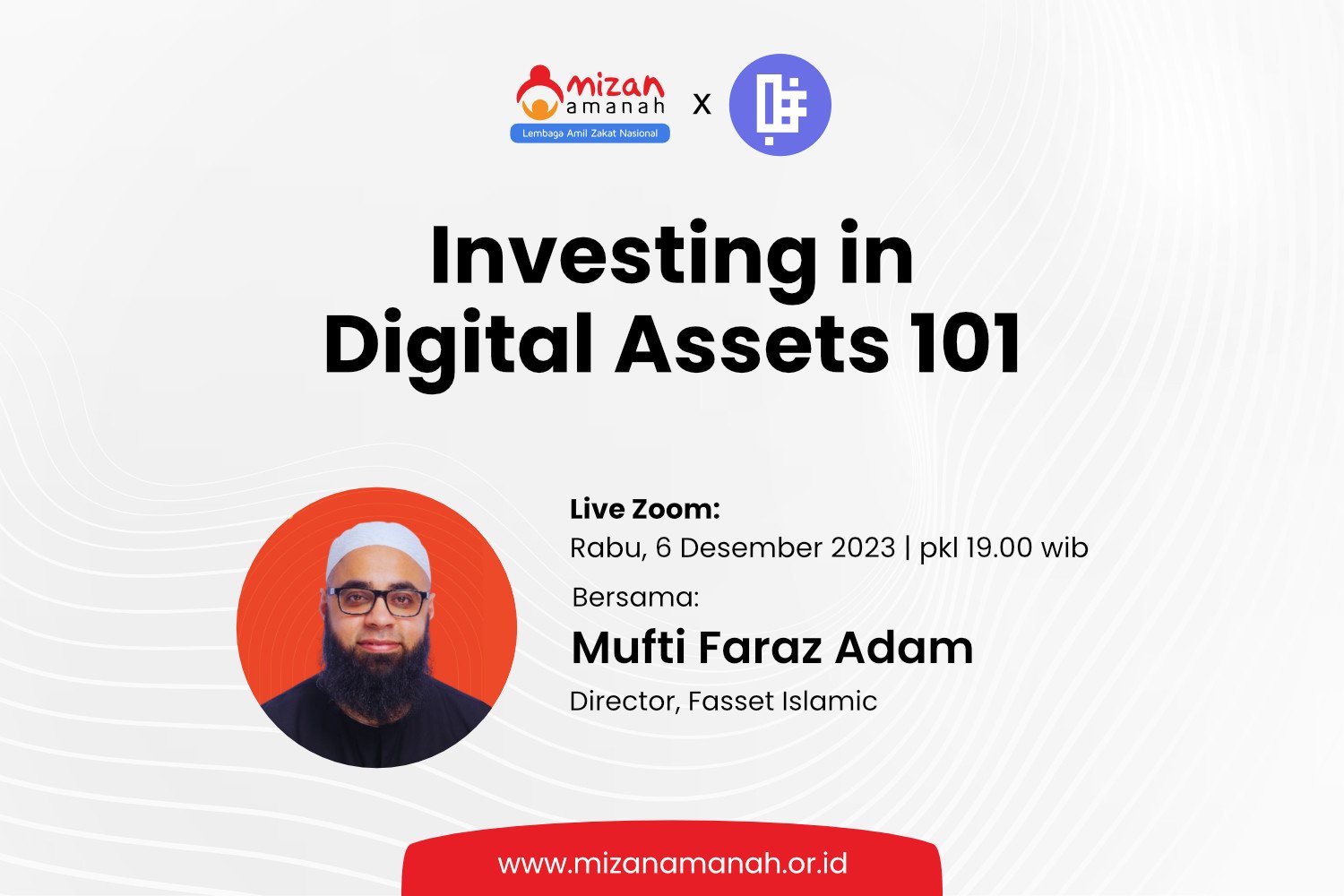 mizan amanah
Lembaga Amil Zakat Nasional
x

Investing in Digital Assets 101

Live Zoom:
Rabu, 6 Desember 2023 | pkl 19.00 wib
Bersama:
Mufti Faraz Adam
Director, Fasset Islamic

www.mizanamanah.or.id